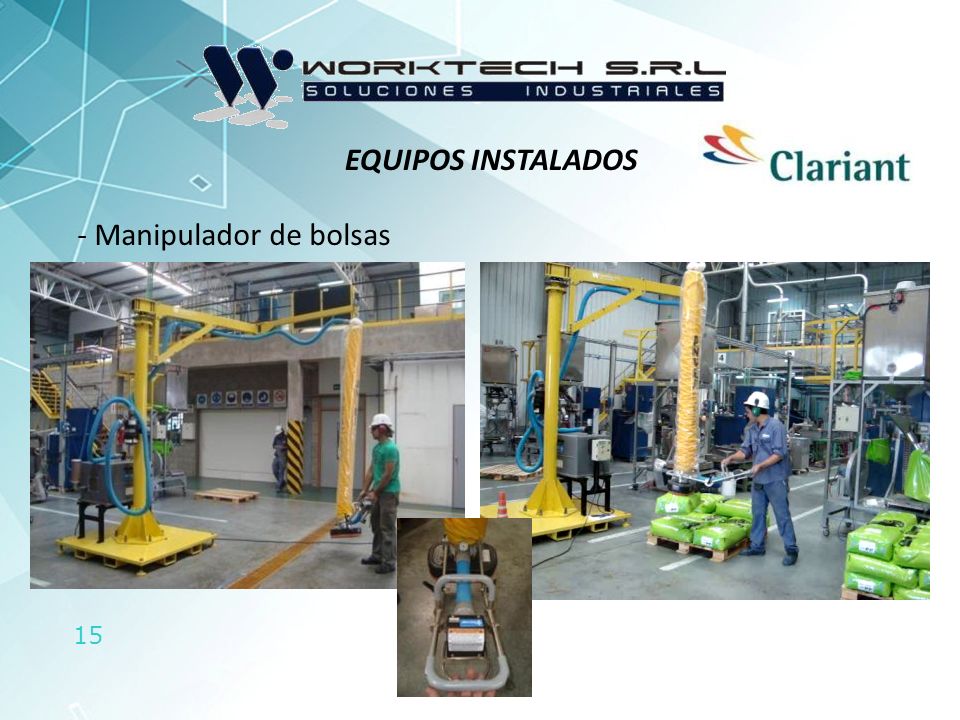 WORKTECH S.R.L
SOLUCIONES INDUSTRIALES

EQUIPOS INSTALADOS

Clariant

- Manipulador de bolsas

15